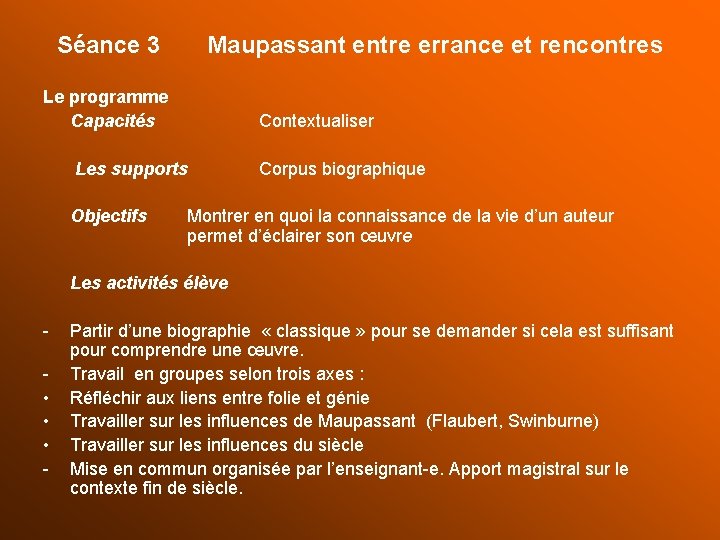 Séance 3 Maupassant entre errance et rencontres

Le programme

Capacités Contextualiser

Les supports Corpus biographique

Objectifs Montrer en quoi la connaissance de la vie d'un auteur permet d'éclairer son œuvre

Les activités élève

- Partir d'une biographie « classique » pour se demander si cela est suffisant pour comprendre une œuvre.
- Travail en groupes selon trois axes :
• Réfléchir aux liens entre folie et génie
• Travailler sur les influences de Maupassant (Flaubert, Swinburne)
• Travailler sur les influences du siècle
- Mise en commun organisée par l'enseignant-e. Apport magistral sur le contexte fin de siècle.